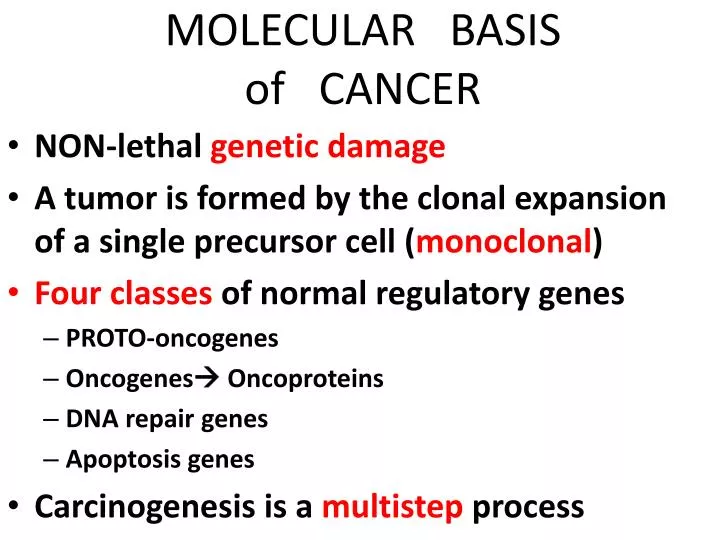 MOLECULAR BASIS of CANCER

• NON-lethal genetic damage
• A tumor is formed by the clonal expansion of a single precursor cell (monoclonal)
• Four classes of normal regulatory genes
– PROTO-oncogenes
– Oncogenes→ Oncoproteins
– DNA repair genes
– Apoptosis genes
• Carcinogenesis is a multistep process